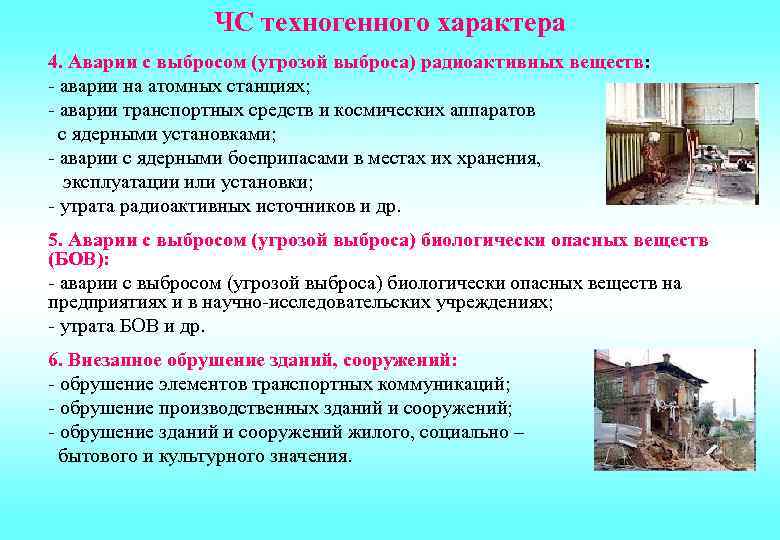 ЧС техногенного характера

4. Аварии с выбросом (угрозой выброса) радиоактивных веществ:
- аварии на атомных станциях;
- аварии транспортных средств и космических аппаратов с ядерными установками;
- аварии с ядерными боеприпасами в местах их хранения, эксплуатации или установки;
- утрата радиоактивных источников и др.

5. Аварии с выбросом (угрозой выброса) биологически опасных веществ (БОВ):
- аварии с выбросом (угрозой выброса) биологически опасных веществ на предприятиях и в научно-исследовательских учреждениях;
- утрата БОВ и др.

6. Внезапное обрушение зданий, сооружений:
- обрушение элементов транспортных коммуникаций;
- обрушение производственных зданий и сооружений;
- обрушение зданий и сооружений жилого, социально – бытового и культурного значения.